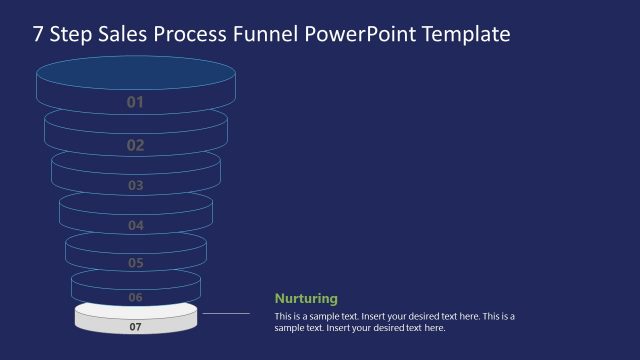 7 Step Sales Process Funnel PowerPoint Template

01

02

03

04

05

06

07

Nurturing

This is a sample text. Insert your desired text here. This is a sample text. Insert your desired text here.